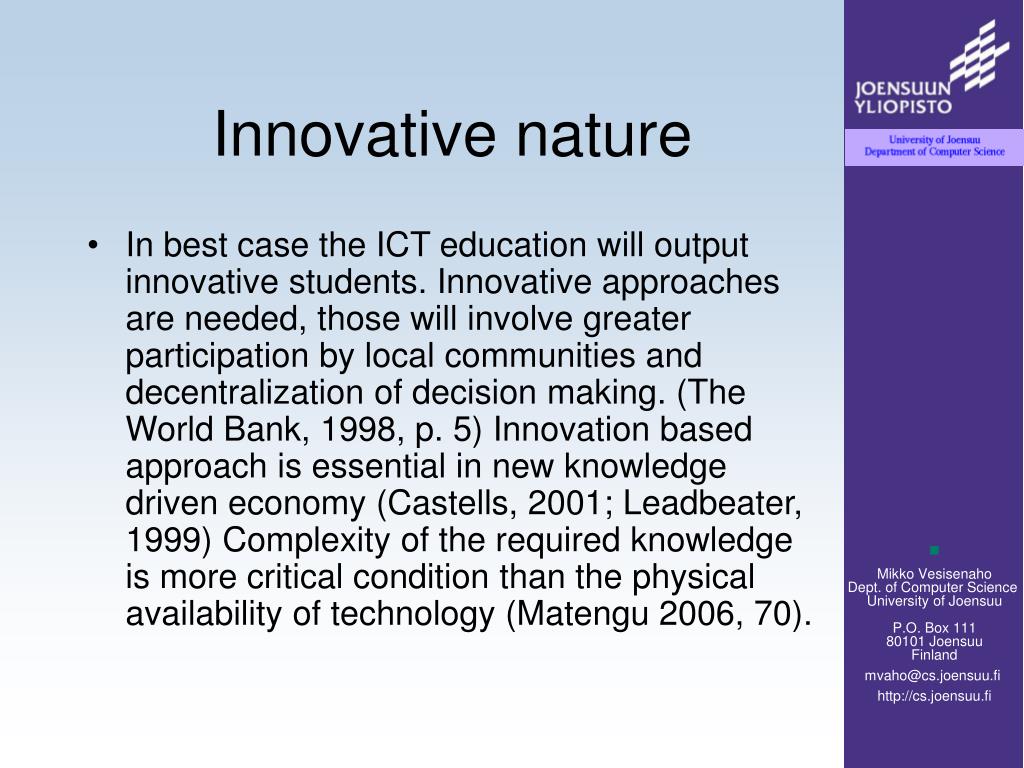 Innovative nature

• In best case the ICT education will output innovative students. Innovative approaches are needed, those will involve greater participation by local communities and decentralization of decision making. (The World Bank, 1998, p. 5) Innovation based approach is essential in new knowledge driven economy (Castells, 2001; Leadbeater, 1999) Complexity of the required knowledge is more critical condition than the physical availability of technology (Matengu 2006, 70).

JOENSUUN YLIOPISTO

University of Joensuu
Department of Computer Science

Mikko Vesisenaho
Dept. of Computer Science
University of Joensuu

P.O. Box 111
80101 Joensuu
Finland

mvaho@cs.joensuu.fi

http://cs.joensuu.fi